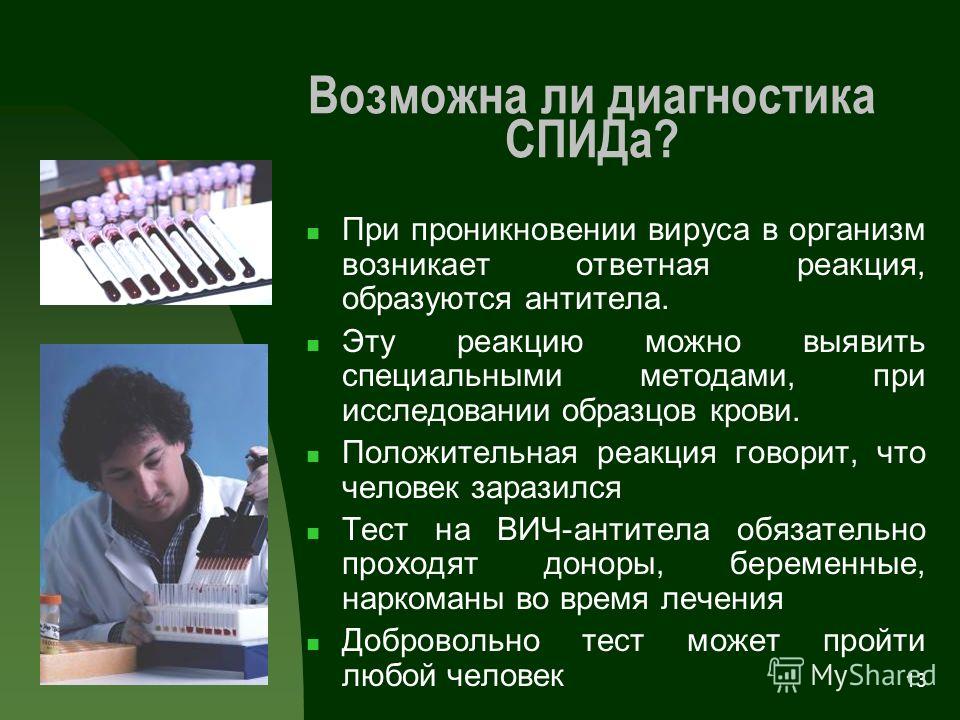 Возможна ли диагностика СПИДа?

При проникновении вируса в организм возникает ответная реакция, образуются антитела.

Эту реакцию можно выявить специальными методами, при исследовании образцов крови.

Положительная реакция говорит, что человек заразился

Тест на ВИЧ-антитела обязательно проходят доноры, беременные, наркоманы во время лечения

Добровольно тест может пройти любой человек

MyShared

13